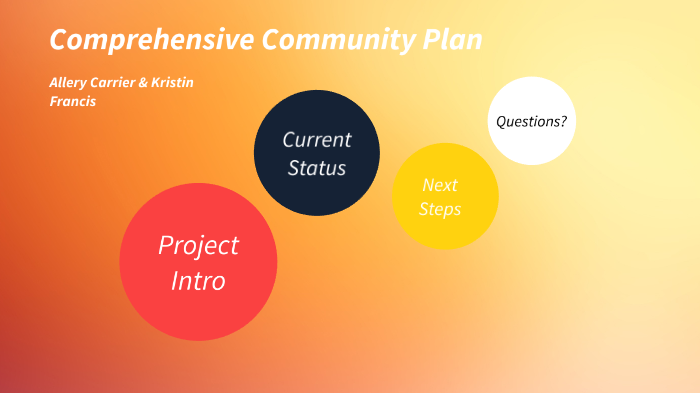 Comprehensive Community Plan

Allery Carrier & Kristin Francis

Project Intro

Current Status

Next Steps

Questions?